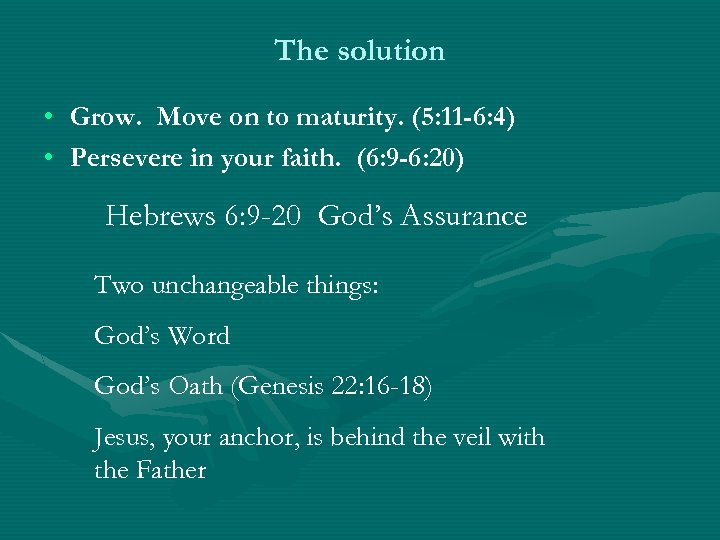 The solution

• Grow. Move on to maturity. (5:11-6:4)
• Persevere in your faith. (6:9-6:20)

Hebrews 6:9-20 God's Assurance

Two unchangeable things:

God's Word

God's Oath (Genesis 22:16-18)

Jesus, your anchor, is behind the veil with the Father